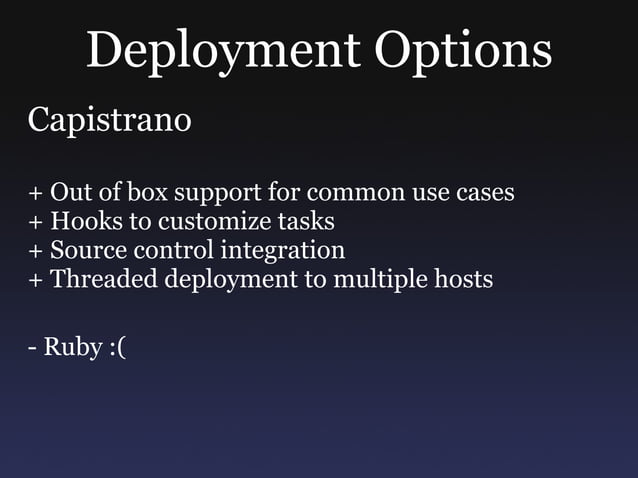 Deployment Options

Capistrano

+ Out of box support for common use cases
+ Hooks to customize tasks
+ Source control integration
+ Threaded deployment to multiple hosts

- Ruby :(